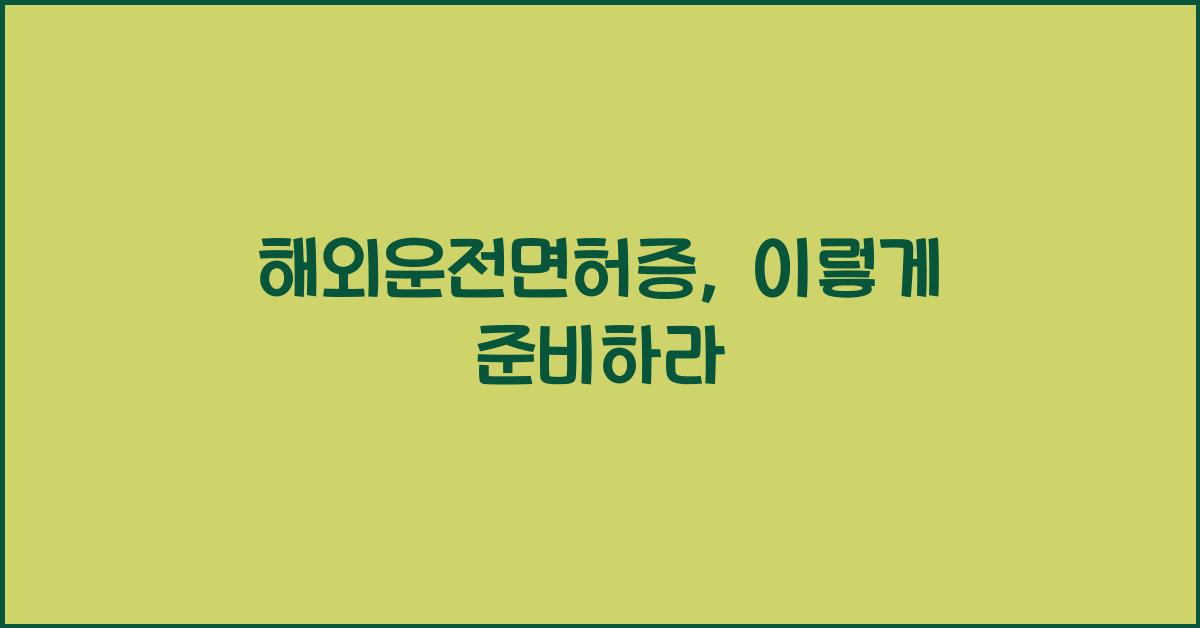 해외운전면허증, 이렇게 준비하라